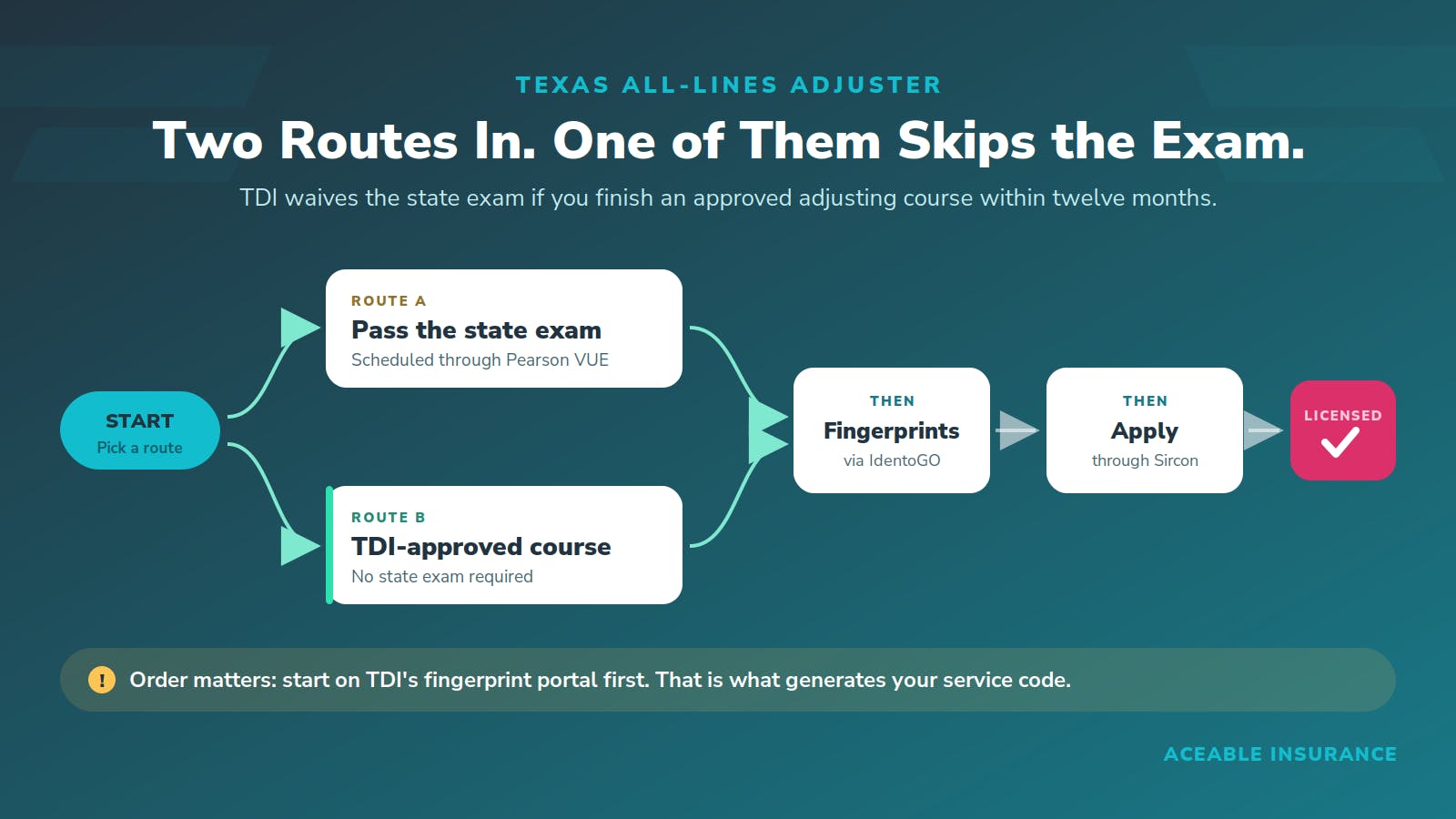 TEXAS ALL-LINES ADJUSTER

Two Routes In. One of Them Skips the Exam.

TDI waives the state exam if you finish an approved adjusting course within twelve months.

START
Pick a route

ROUTE A
Pass the state exam
Scheduled through Pearson VUE

ROUTE B
TDI-approved course
No state exam required

THEN
Fingerprints
via IdentoGO

THEN
Apply
through Sircon

LICENSED

! Order matters: start on TDI's fingerprint portal first. That is what generates your service code.

ACEABLE INSURANCE